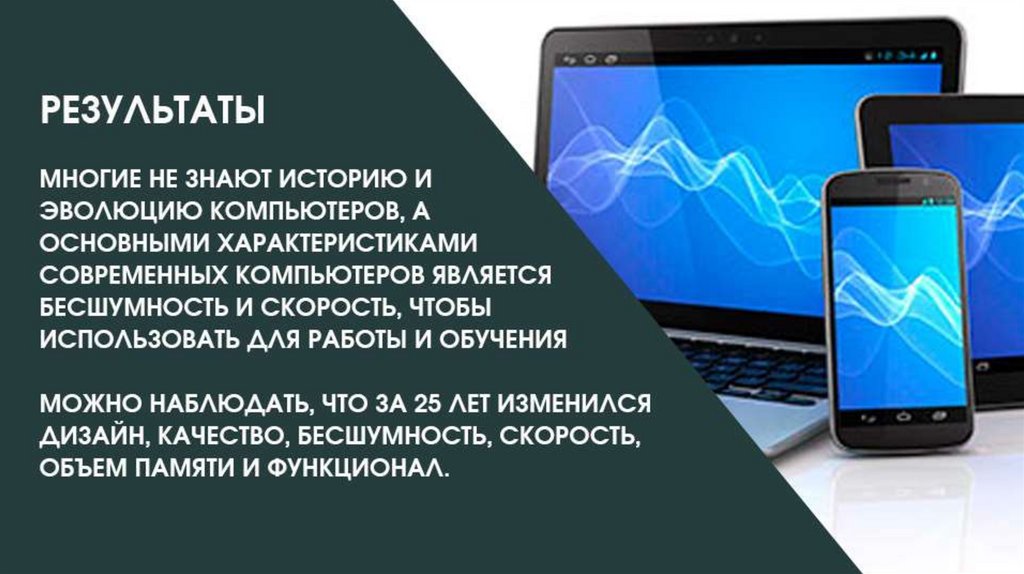 РЕЗУЛЬТАТЫ

МНОГИЕ НЕ ЗНАЮТ ИСТОРИЮ И ЭВОЛЮЦИЮ КОМПЬЮТЕРОВ, А ОСНОВНЫМИ ХАРАКТЕРИСТИКАМИ СОВРЕМЕННЫХ КОМПЬЮТЕРОВ ЯВЛЯЕТСЯ БЕСШУМНОСТЬ И СКОРОСТЬ, ЧТОБЫ ИСПОЛЬЗОВАТЬ ДЛЯ РАБОТЫ И ОБУЧЕНИЯ

МОЖНО НАБЛЮДАТЬ, ЧТО ЗА 25 ЛЕТ ИЗМЕНИЛСЯ ДИЗАЙН, КАЧЕСТВО, БЕСШУМНОСТЬ, СКОРОСТЬ, ОБЪЕМ ПАМЯТИ И ФУНКЦИОНАЛ.